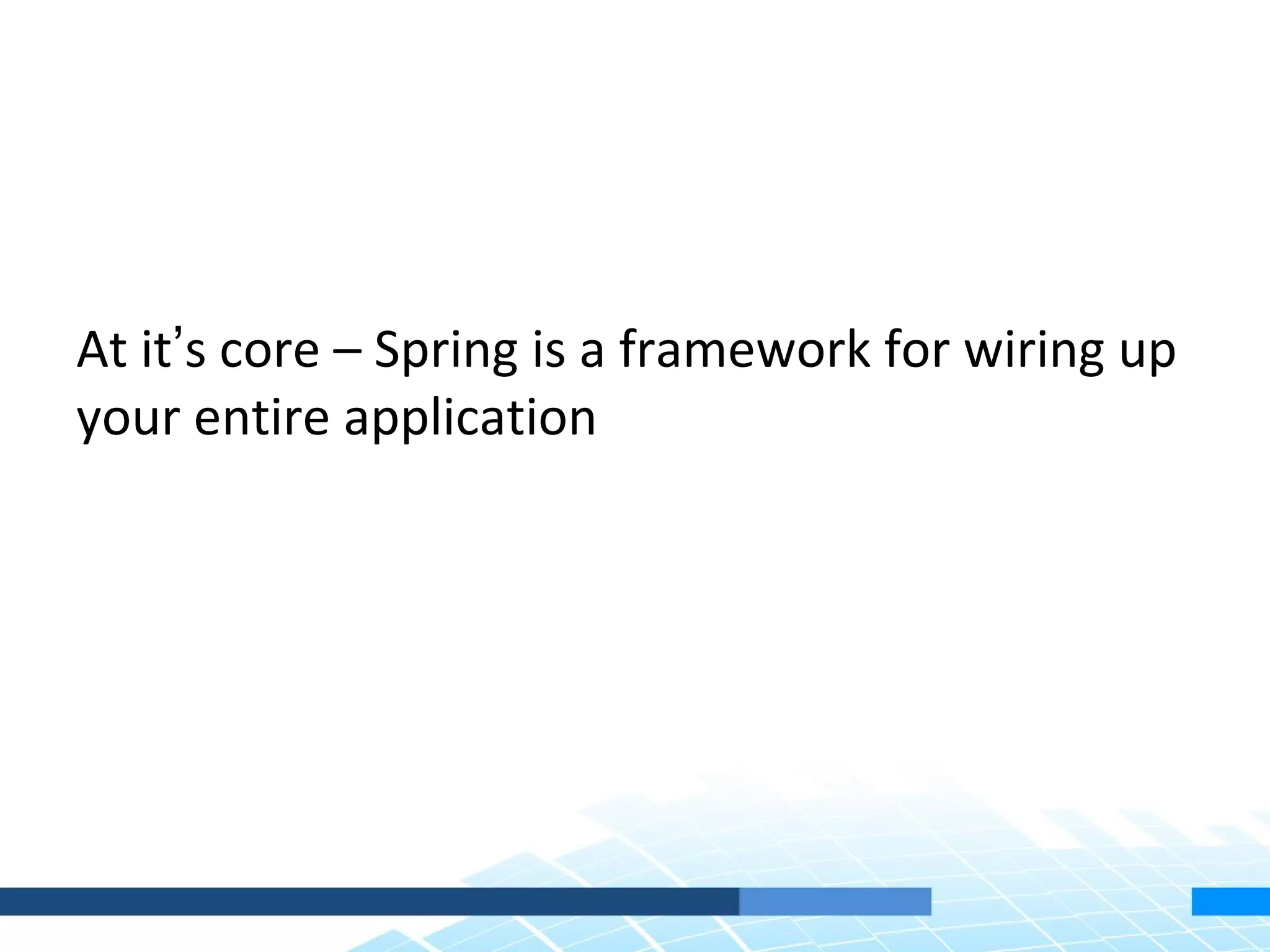 At it’s core – Spring is a framework for wiring up your entire application